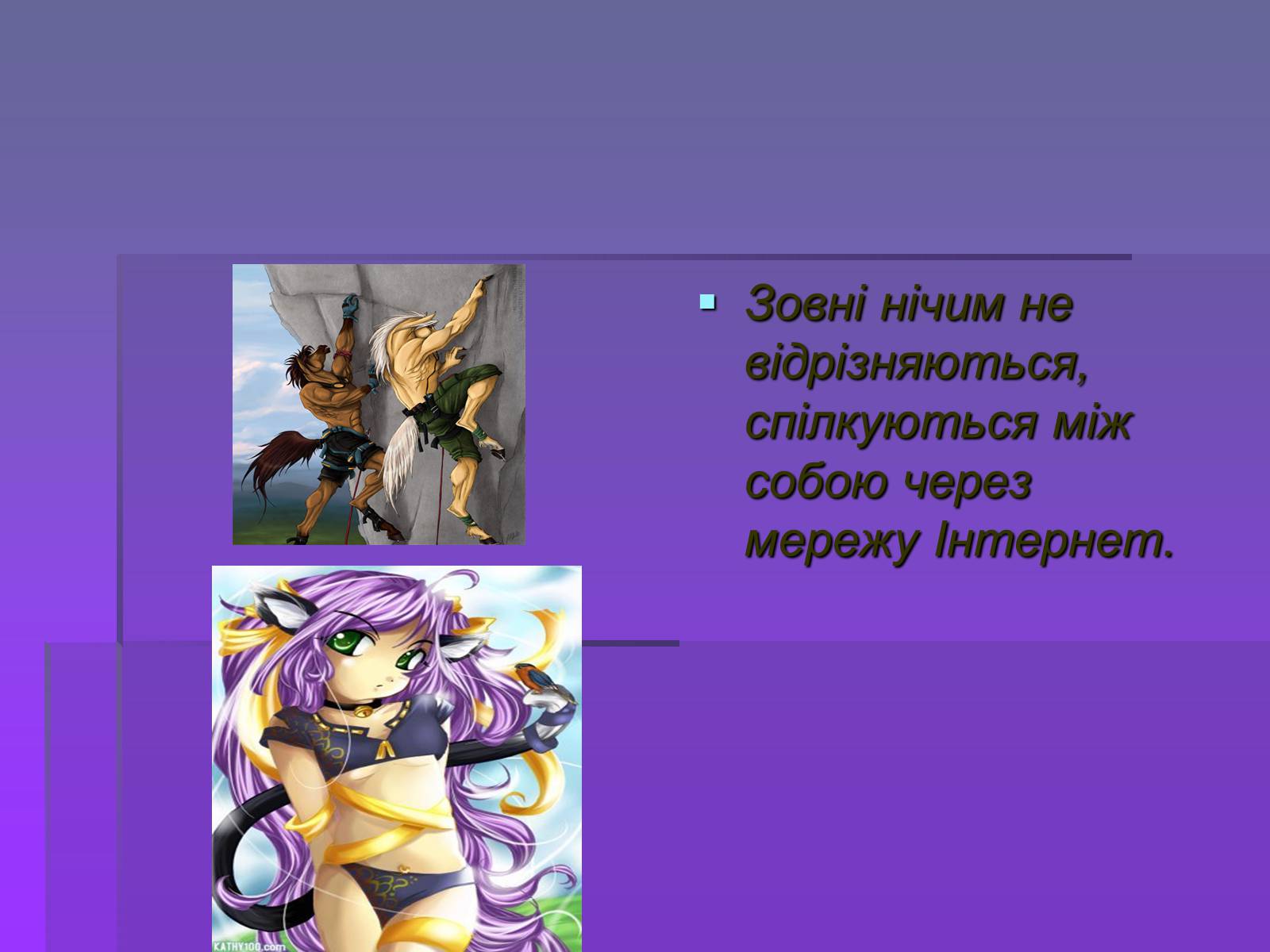 Зовні нічим не відрізняються, спілкуються між собою через мережу Інтернет.

KATHY100.com